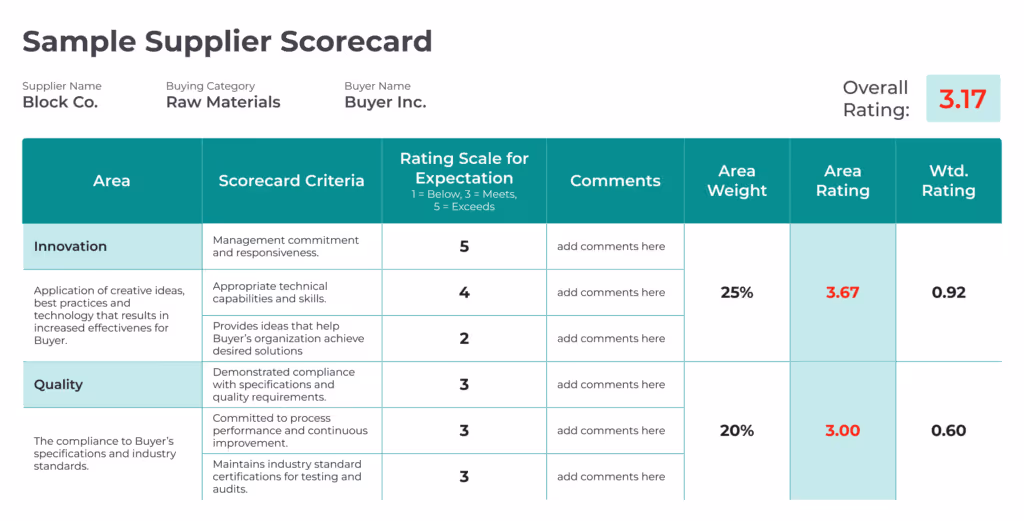 Sample Supplier Scorecard

Supplier Name
Block Co.

Buying Category
Raw Materials

Buyer Name
Buyer Inc.

Overall Rating: 3.17

| Area | Scorecard Criteria | Rating Scale for Expectation 1 = Below, 3 = Meets, 5 = Exceeds | Comments | Area Weight | Area Rating | Wtd. Rating |
|---|---|---|---|---|---|---|
| Innovation | Management commitment and responsiveness. | 5 | add comments here | 25% | 3.67 | 0.92 |
| Application of creative ideas, best practices and technology that results in increased effectivenes for Buyer. | Appropriate technical capabilities and skills. | 4 | add comments here | | | |
| | Provides ideas that help Buyer's organization achieve desired solutions | 2 | add comments here | | | |
| Quality | Demonstrated compliance with specifications and quality requirements. | 3 | add comments here | 20% | 3.00 | 0.60 |
| The compliance to Buyer's specifications and industry standards. | Committed to process performance and continuous improvement. | 3 | add comments here | | | |
| | Maintains industry standard certifications for testing and audits. | 3 | add comments here | | | |